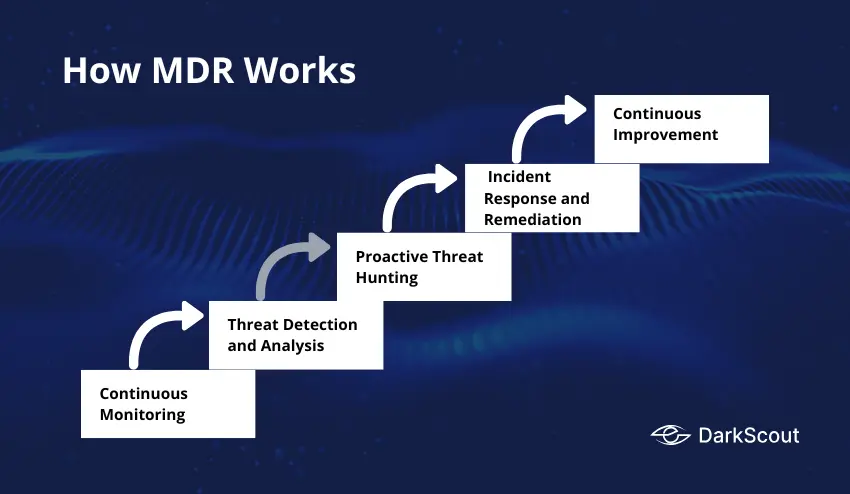 How MDR Works

Continuous Monitoring

Threat Detection and Analysis

Proactive Threat Hunting

Incident Response and Remediation

Continuous Improvement

DarkScout